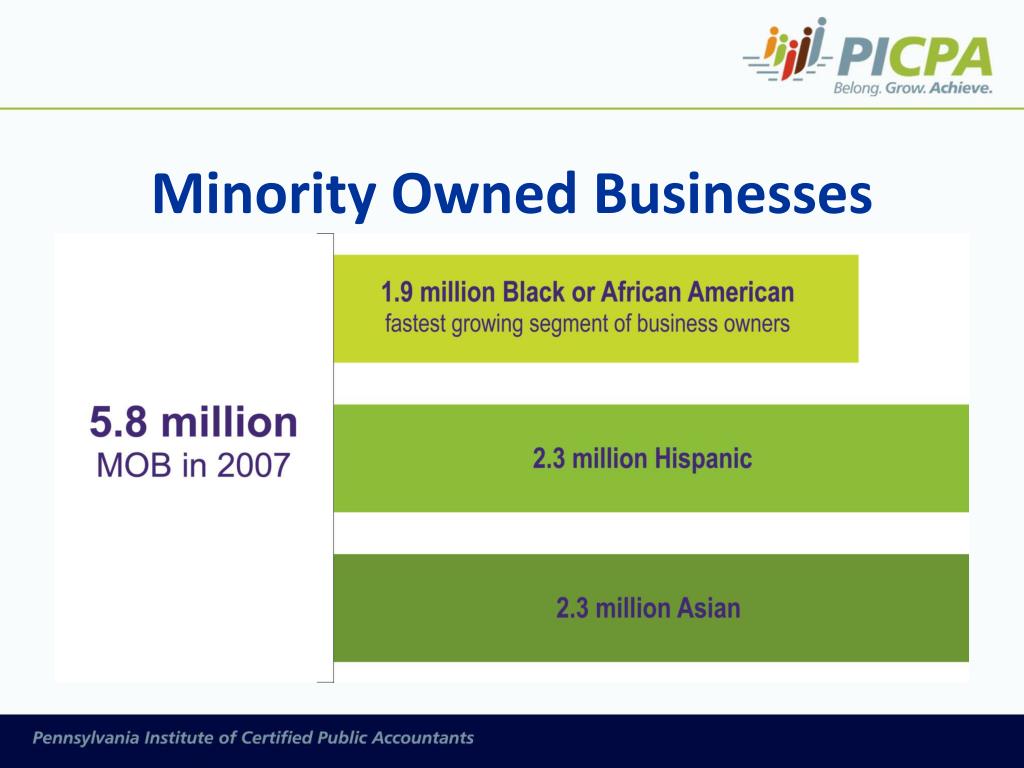 PICPA
Belong. Grow. Achieve.

Minority Owned Businesses

5.8 million
MOB in 2007

1.9 million Black or African American
fastest growing segment of business owners

2.3 million Hispanic

2.3 million Asian

Pennsylvania Institute of Certified Public Accountants